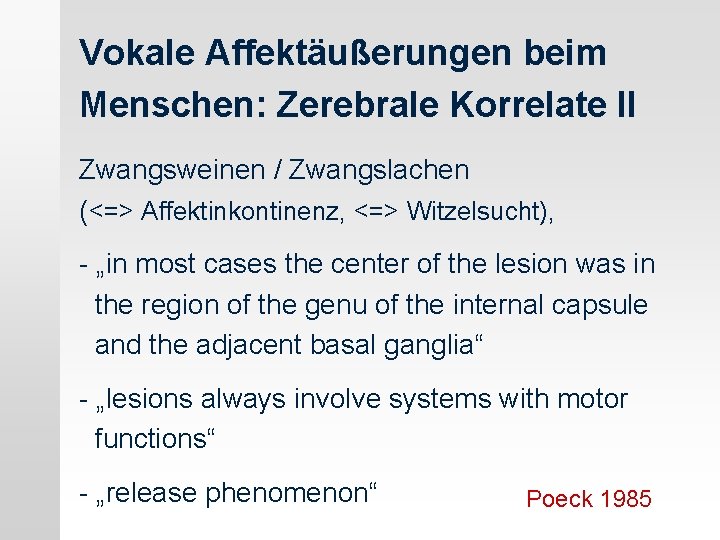 Vokale Affektäußerungen beim Menschen: Zerebrale Korrelate II

Zwangsweinen / Zwangslachen
(<=> Affektinkontinenz, <=> Witzelsucht),

- „in most cases the center of the lesion was in the region of the genu of the internal capsule and the adjacent basal ganglia“

- „lesions always involve systems with motor functions“

- „release phenomenon“

Poeck 1985